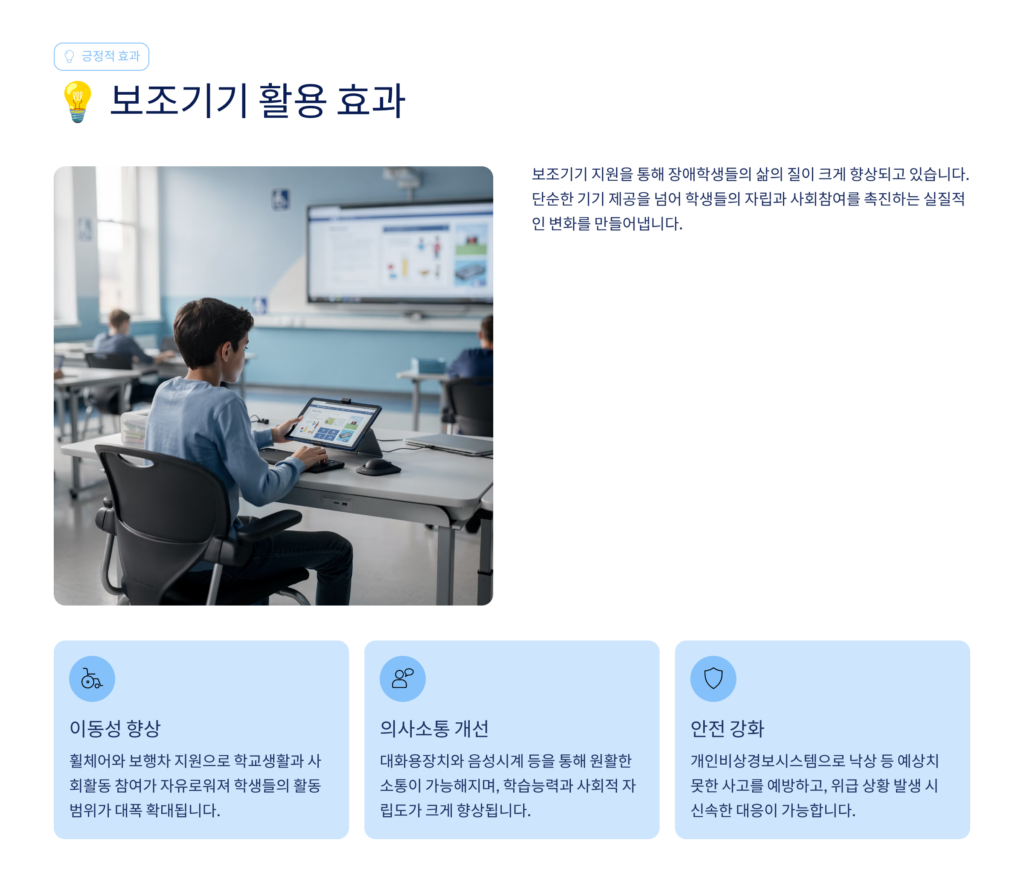 긍정적 효과

💡 보조기기 활용 효과

보조기기 지원을 통해 장애학생들의 삶의 질이 크게 향상되고 있습니다. 단순한 기기 제공을 넘어 학생들의 자립과 사회참여를 촉진하는 실질적인 변화를 만들어냅니다.

이동성 향상

휠체어와 보행차 지원으로 학교생활과 사회활동 참여가 자유로워져 학생들의 활동 범위가 대폭 확대됩니다.

의사소통 개선

대화용장치와 음성시계 등을 통해 원활한 소통이 가능해지며, 학습능력과 사회적 자립도가 크게 향상됩니다.

안전 강화

개인비상경보시스템으로 낙상 등 예상치 못한 사고를 예방하고, 위급 상황 발생 시 신속한 대응이 가능합니다.